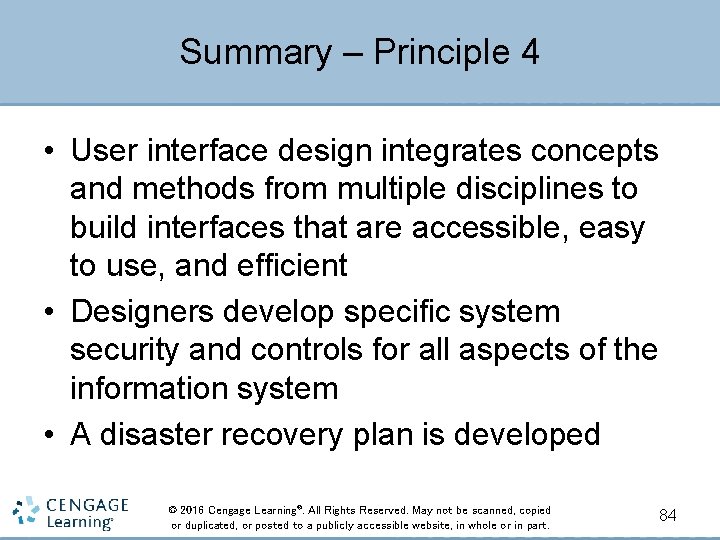 Summary – Principle 4

• User interface design integrates concepts and methods from multiple disciplines to build interfaces that are accessible, easy to use, and efficient
• Designers develop specific system security and controls for all aspects of the information system
• A disaster recovery plan is developed

CENGAGE Learning®

© 2016 Cengage Learning®. All Rights Reserved. May not be scanned, copied or duplicated, or posted to a publicly accessible website, in whole or in part.

84